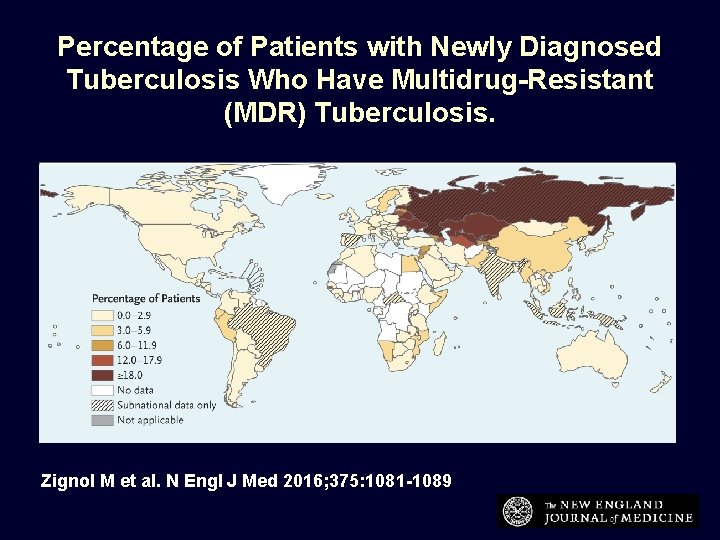 Percentage of Patients with Newly Diagnosed Tuberculosis Who Have Multidrug-Resistant (MDR) Tuberculosis.

Percentage of Patients
0.0–2.9
3.0–5.9
6.0–11.9
12.0–17.9
≥18.0
No data
Subnational data only
Not applicable

Zignol M et al. N Engl J Med 2016;375:1081-1089

The NEW ENGLAND JOURNAL of MEDICINE